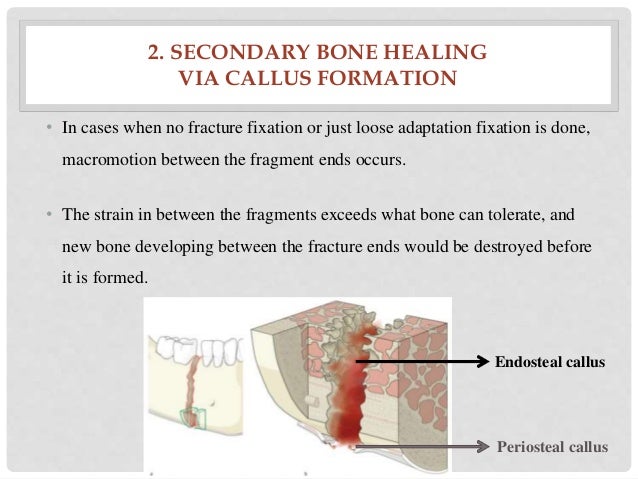 2. SECONDARY BONE HEALING VIA CALLUS FORMATION

• In cases when no fracture fixation or just loose adaptation fixation is done, macromotion between the fragment ends occurs.

• The strain in between the fragments exceeds what bone can tolerate, and new bone developing between the fracture ends would be destroyed before it is formed.

Endosteal callus

Periosteal callus